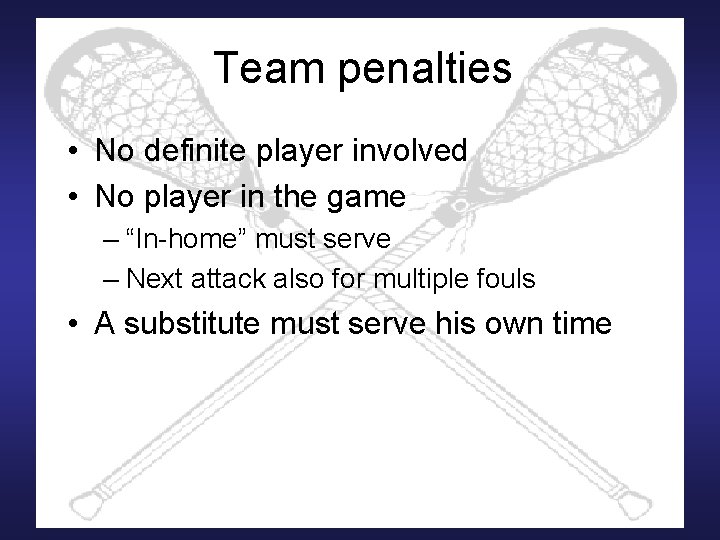 Team penalties

• No definite player involved
• No player in the game
– “In-home” must serve
– Next attack also for multiple fouls
• A substitute must serve his own time